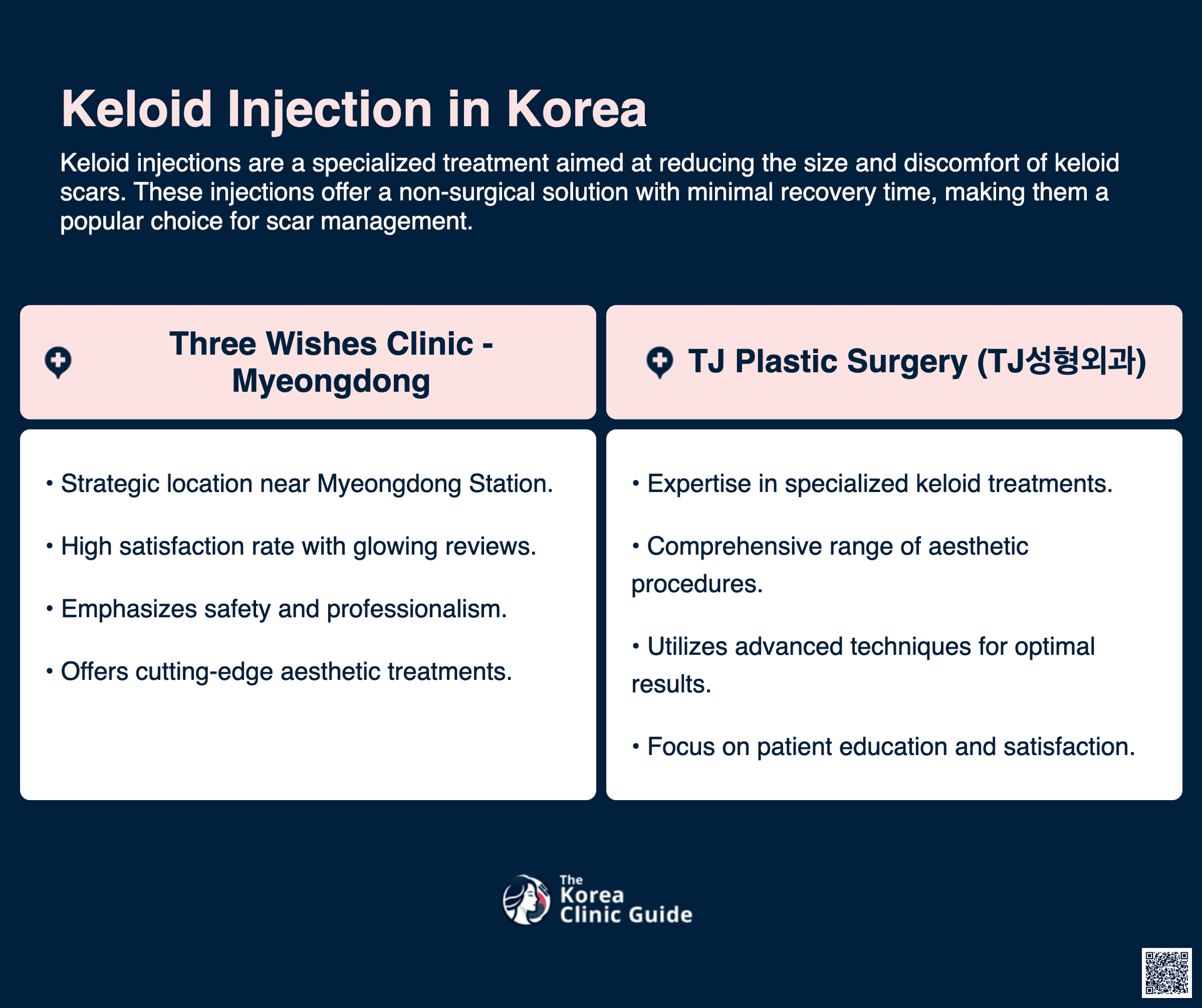 Keloid Injection in Korea

Keloid injections are a specialized treatment aimed at reducing the size and discomfort of keloid scars. These injections offer a non-surgical solution with minimal recovery time, making them a popular choice for scar management.

Three Wishes Clinic - Myeongdong

• Strategic location near Myeongdong Station.

• High satisfaction rate with glowing reviews.

• Emphasizes safety and professionalism.

• Offers cutting-edge aesthetic treatments.

TJ Plastic Surgery (TJ성형외과)

• Expertise in specialized keloid treatments.

• Comprehensive range of aesthetic procedures.

• Utilizes advanced techniques for optimal results.

• Focus on patient education and satisfaction.

The Korea Clinic Guide